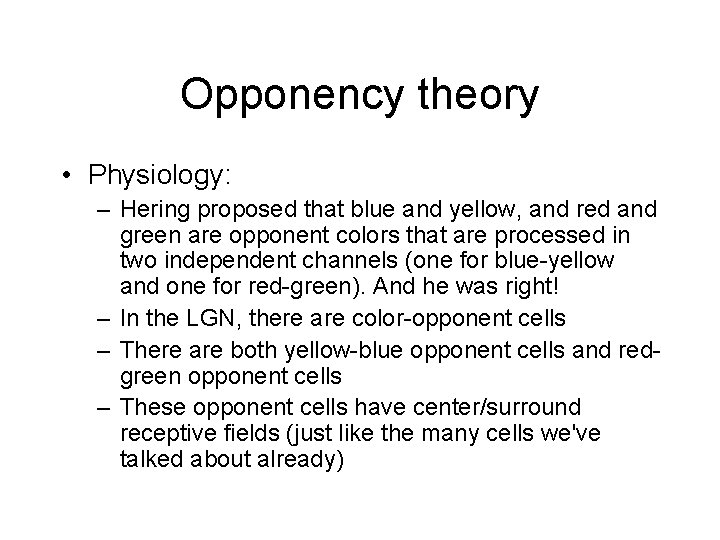 Opponency theory

• Physiology:
– Hering proposed that blue and yellow, and red and green are opponent colors that are processed in two independent channels (one for blue-yellow and one for red-green). And he was right!
– In the LGN, there are color-opponent cells
– There are both yellow-blue opponent cells and red-green opponent cells
– These opponent cells have center/surround receptive fields (just like the many cells we've talked about already)